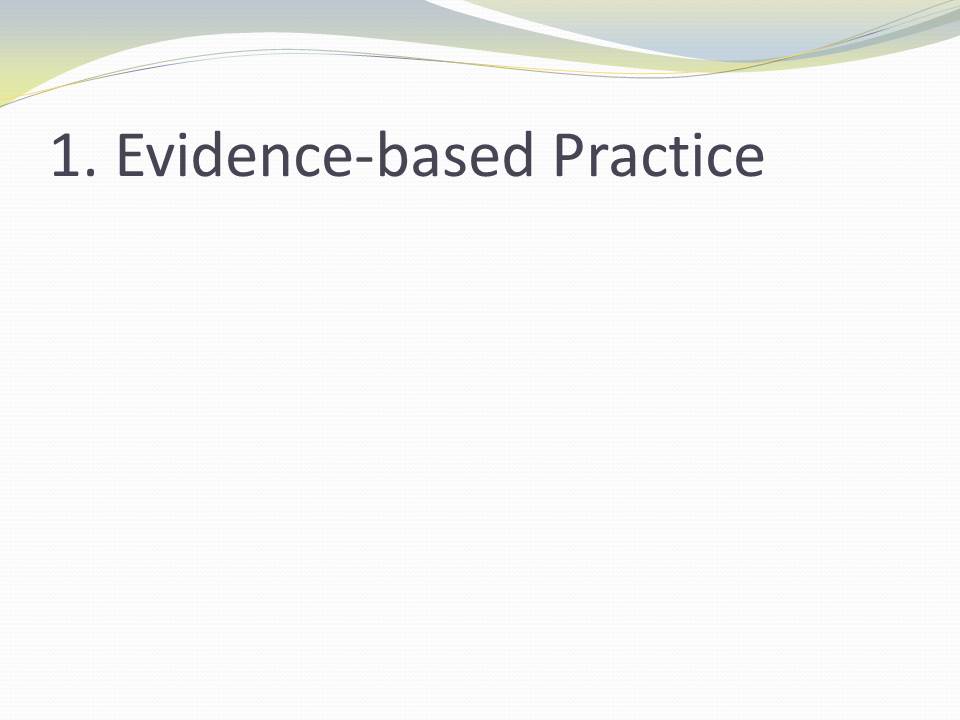 1. Evidence-based Practice